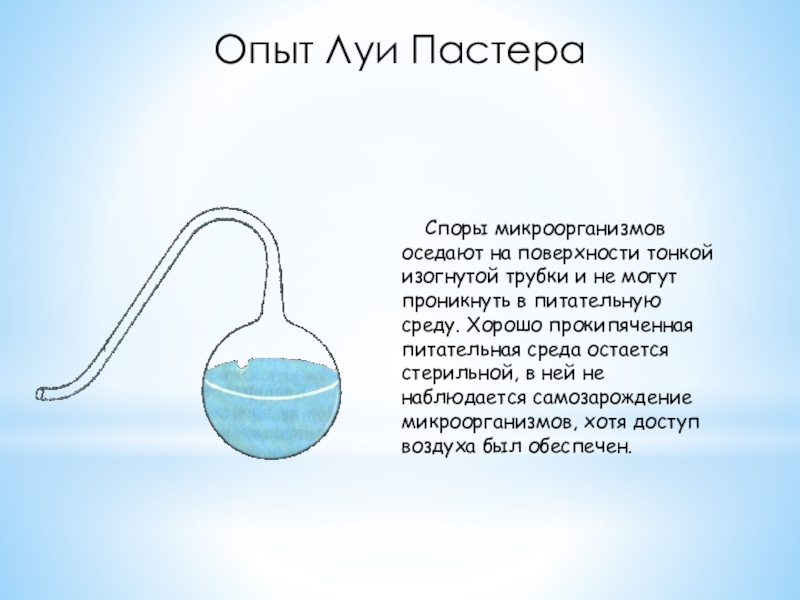 Опыт Луи Пастера

Споры микроорганизмов оседают на поверхности тонкой изогнутой трубки и не могут проникнуть в питательную среду. Хорошо прокипяченная питательная среда остается стерильной, в ней не наблюдается самозарождение микроорганизмов, хотя доступ воздуха был обеспечен.